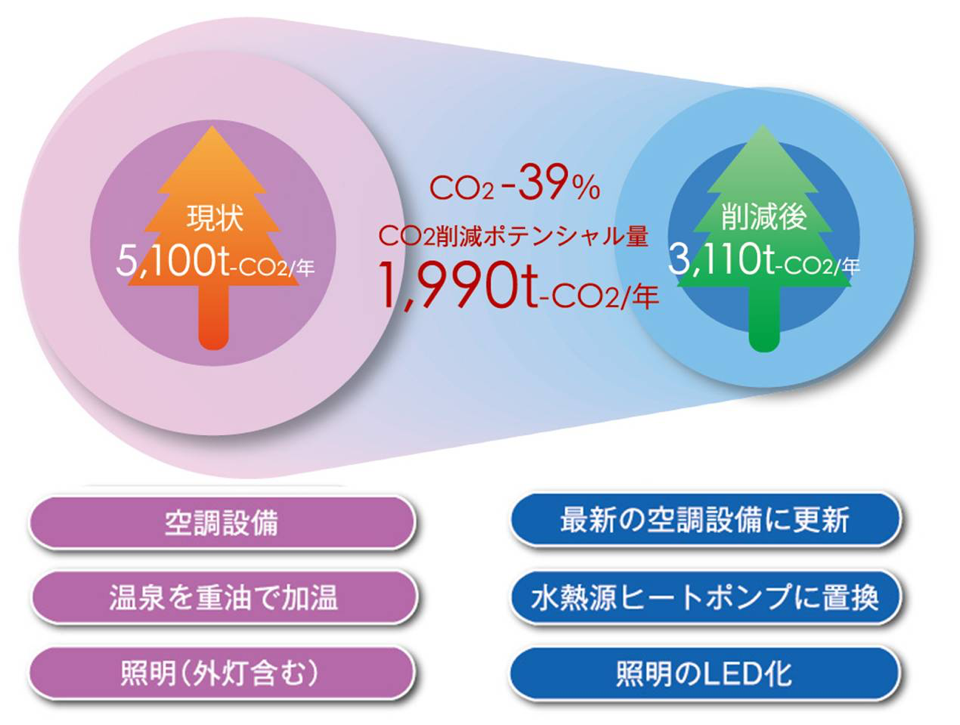 現状
5,100t-$CO_2$/年

$CO_2$ -39%
$CO_2$削減ポテンシャル量
1,990t-$CO_2$/年

削減後
3,110t-$CO_2$/年

空調設備

温泉を重油で加温

照明(外灯含む)

最新の空調設備に更新

水熱源ヒートポンプに置換

照明のLED化